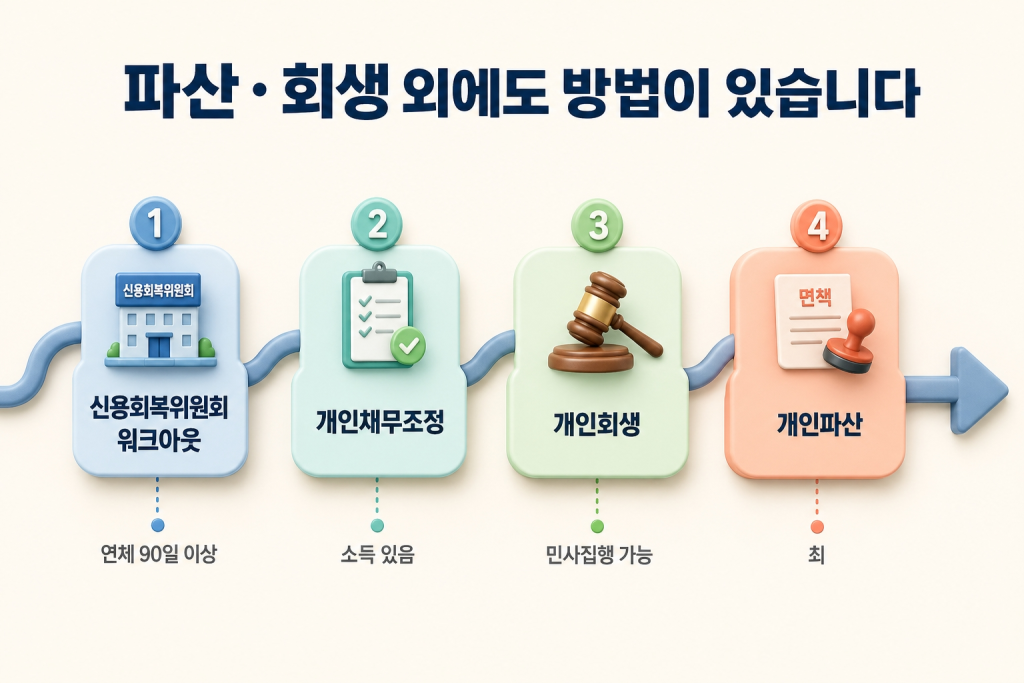 파산 · 회생 외에도 방법이 있습니다

1
신용회복위원회
신용회복위원회 워크아웃
연체 90일 이상

2
개인채무조정
소득 있음

3
개인회생
민사집행 가능

4
면책
개인파산
최